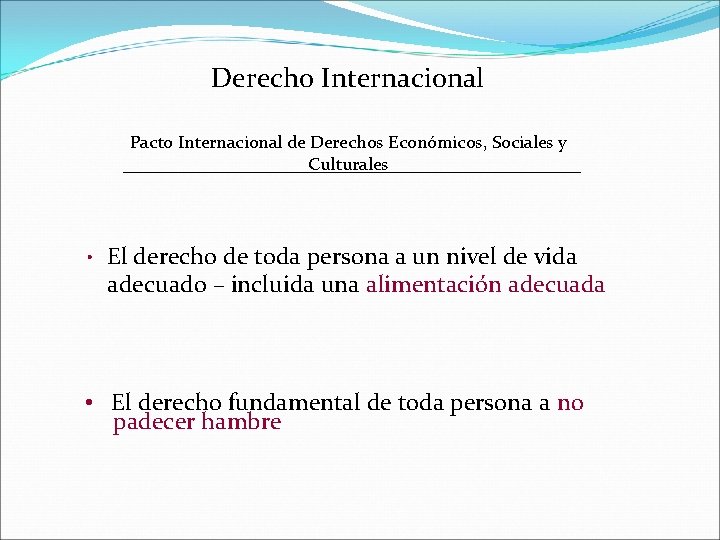 Derecho Internacional

Pacto Internacional de Derechos Económicos, Sociales y Culturales

• El derecho de toda persona a un nivel de vida adecuado – incluida una alimentación adecuada

• El derecho fundamental de toda persona a no padecer hambre